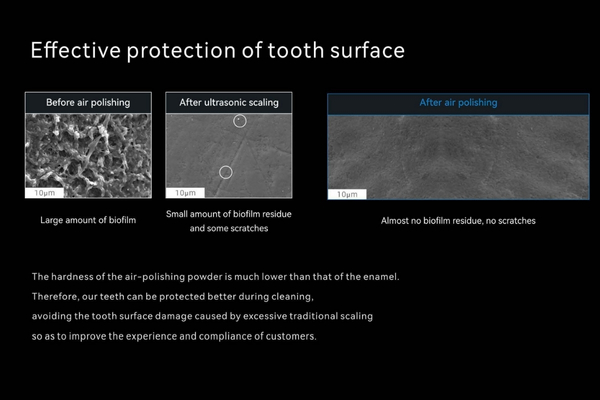 Effective protection of tooth surface

Before air polishing

10μm

Large amount of biofilm

After ultrasonic scaling

10μm

Small amount of biofilm residue and some scratches

After air polishing

10μm

Almost no biofilm residue, no scratches

The hardness of the air-polishing powder is much lower than that of the enamel. Therefore, our teeth can be protected better during cleaning, avoiding the tooth surface damage caused by excessive traditional scaling so as to improve the experience and compliance of customers.